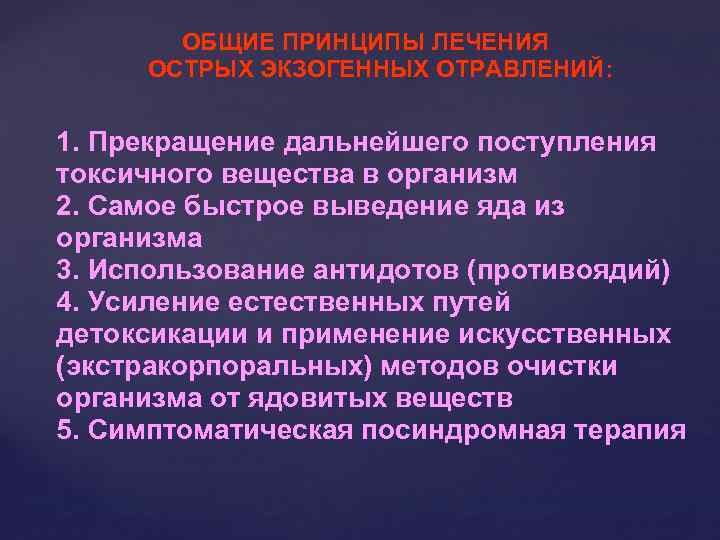 ОБЩИЕ ПРИНЦИПЫ ЛЕЧЕНИЯ
ОСТРЫХ ЭКЗОГЕННЫХ ОТРАВЛЕНИЙ:

1. Прекращение дальнейшего поступления токсичного вещества в организм
2. Самое быстрое выведение яда из организма
3. Использование антидотов (противоядий)
4. Усиление естественных путей детоксикации и применение искусственных (экстракорпоральных) методов очистки организма от ядовитых веществ
5. Симптоматическая посиндромная терапия